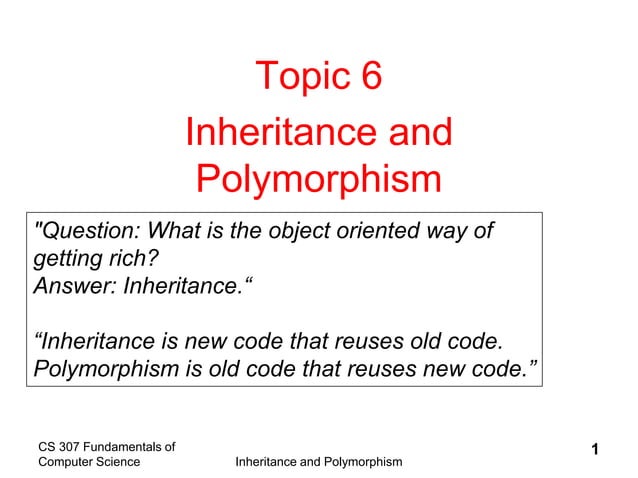 Topic 6
Inheritance and Polymorphism

"Question: What is the object oriented way of getting rich?
Answer: Inheritance.“

“Inheritance is new code that reuses old code. Polymorphism is old code that reuses new code.”

CS 307 Fundamentals of Computer Science

Inheritance and Polymorphism

1